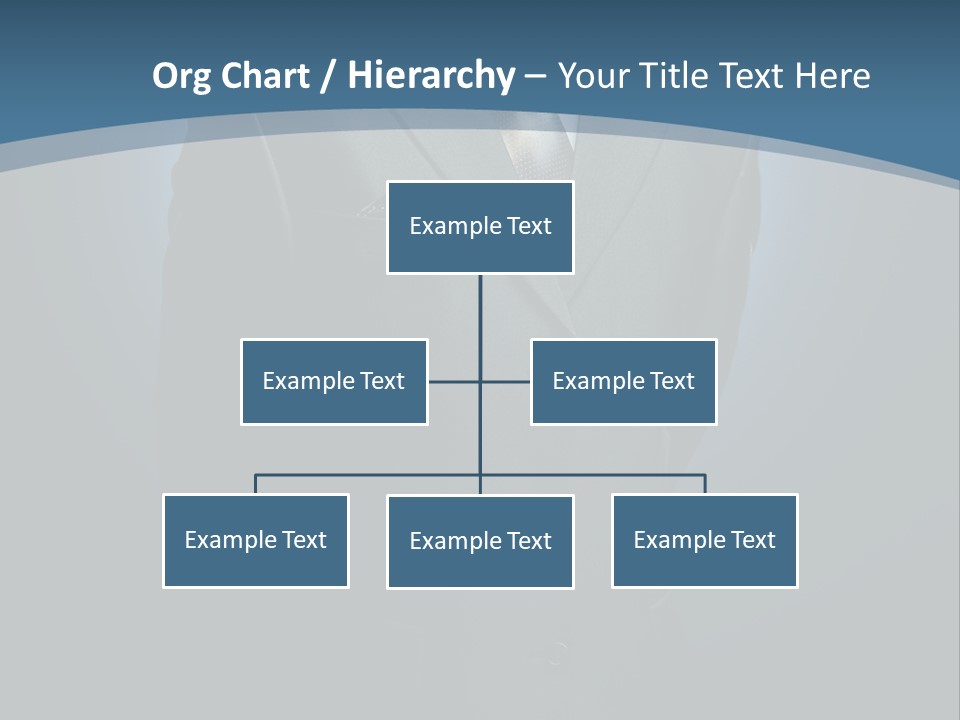 Org Chart / Hierarchy – Your Title Text Here

Example Text

Example Text

Example Text

Example Text

Example Text

Example Text